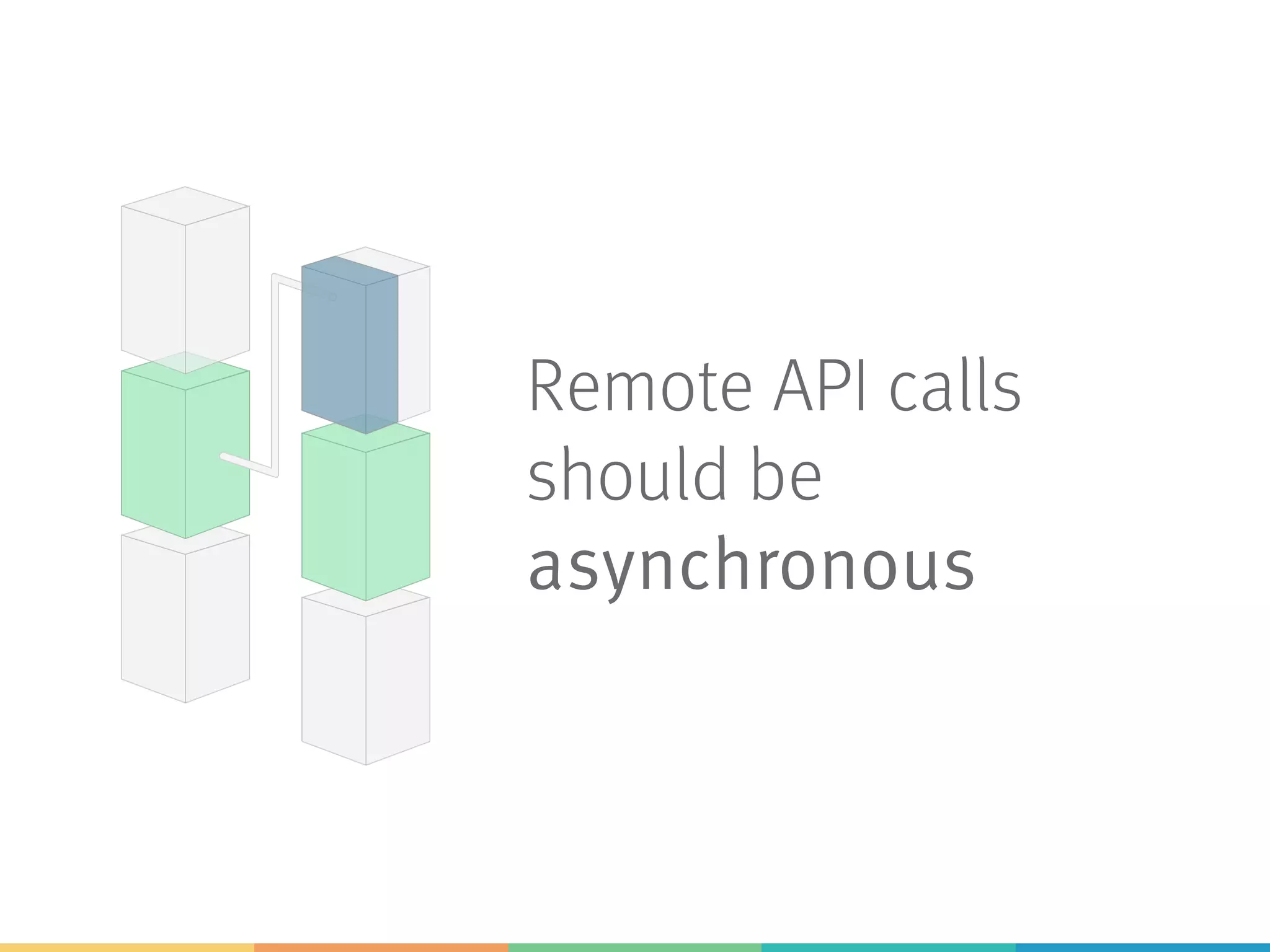 Remote API calls should be asynchronous